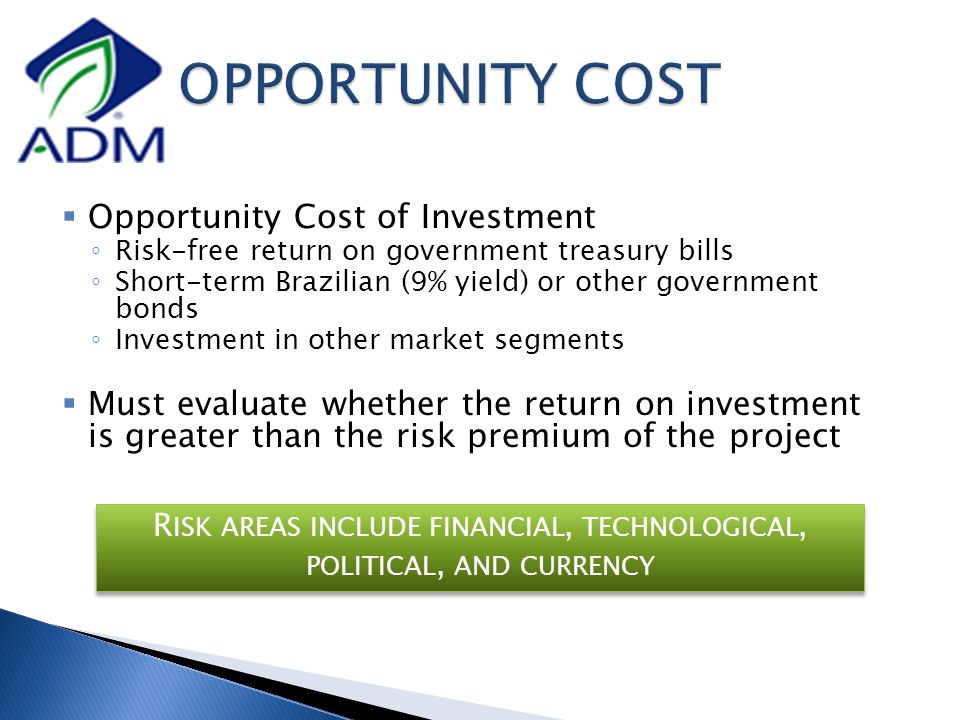 ADM

OPPORTUNITY COST

▪ Opportunity Cost of Investment
◦ Risk-free return on government treasury bills
◦ Short-term Brazilian (9% yield) or other government bonds
◦ Investment in other market segments

▪ Must evaluate whether the return on investment is greater than the risk premium of the project

RISK AREAS INCLUDE FINANCIAL, TECHNOLOGICAL, POLITICAL, AND CURRENCY